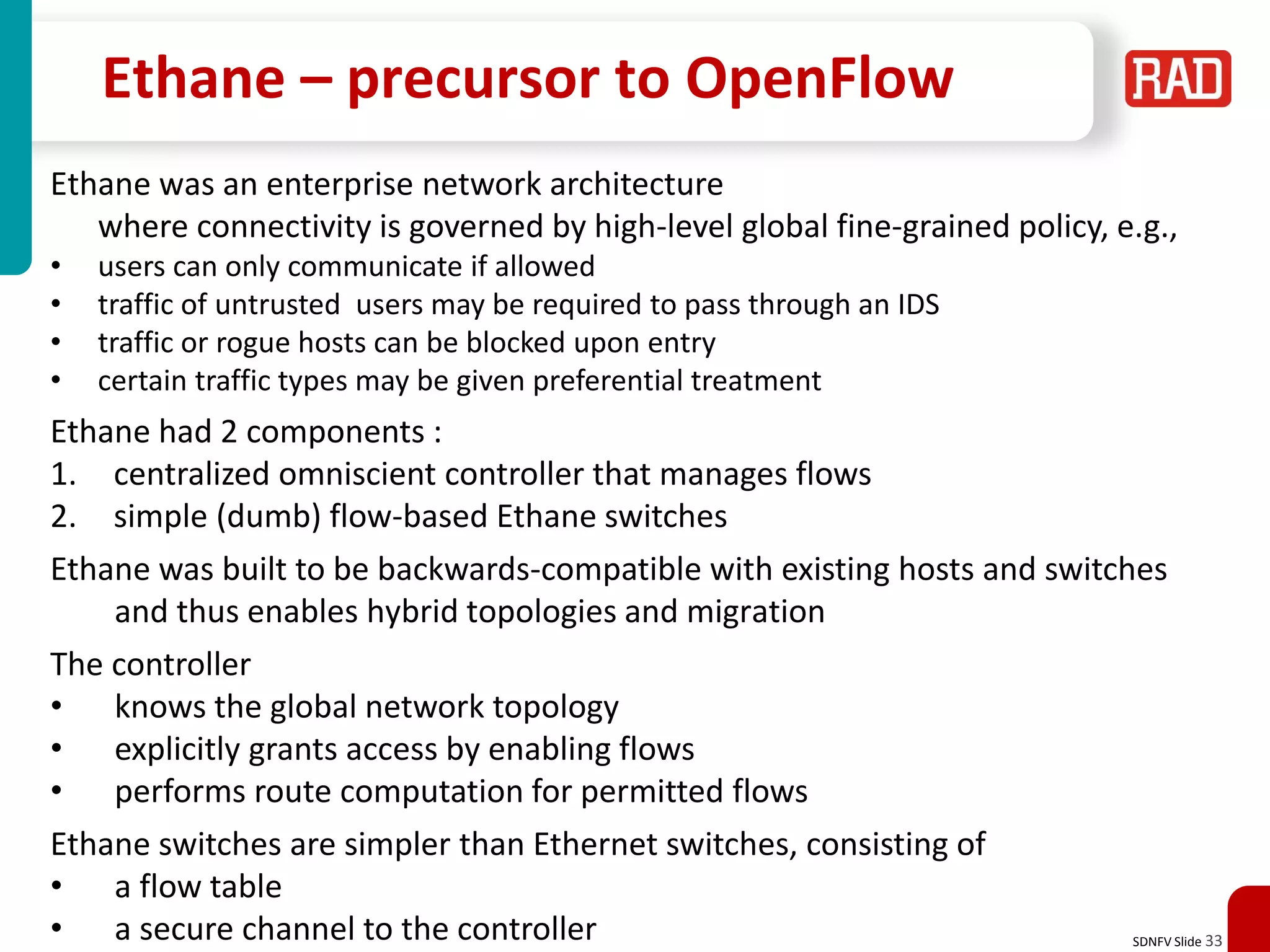 Ethane – precursor to OpenFlow

RAD

Ethane was an enterprise network architecture
where connectivity is governed by high-level global fine-grained policy, e.g.,
• users can only communicate if allowed
• traffic of untrusted users may be required to pass through an IDS
• traffic or rogue hosts can be blocked upon entry
• certain traffic types may be given preferential treatment

Ethane had 2 components :
1. centralized omniscient controller that manages flows
2. simple (dumb) flow-based Ethane switches

Ethane was built to be backwards-compatible with existing hosts and switches and thus enables hybrid topologies and migration

The controller
• knows the global network topology
• explicitly grants access by enabling flows
• performs route computation for permitted flows

Ethane switches are simpler than Ethernet switches, consisting of
• a flow table
• a secure channel to the controller

SDNFV Slide 33